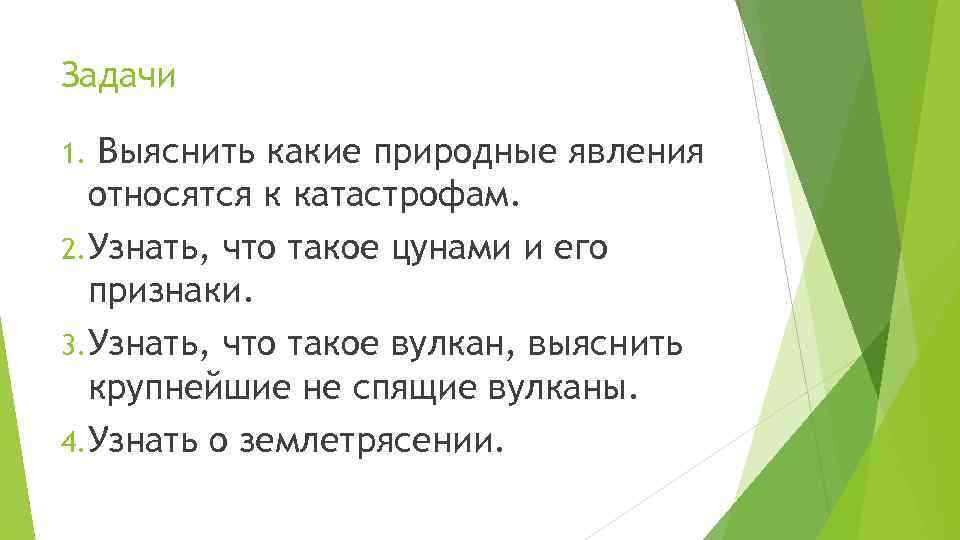 Задачи

1. Выяснить какие природные явления относятся к катастрофам.

2. Узнать, что такое цунами и его признаки.

3. Узнать, что такое вулкан, выяснить крупнейшие не спящие вулканы.

4. Узнать о землетрясении.